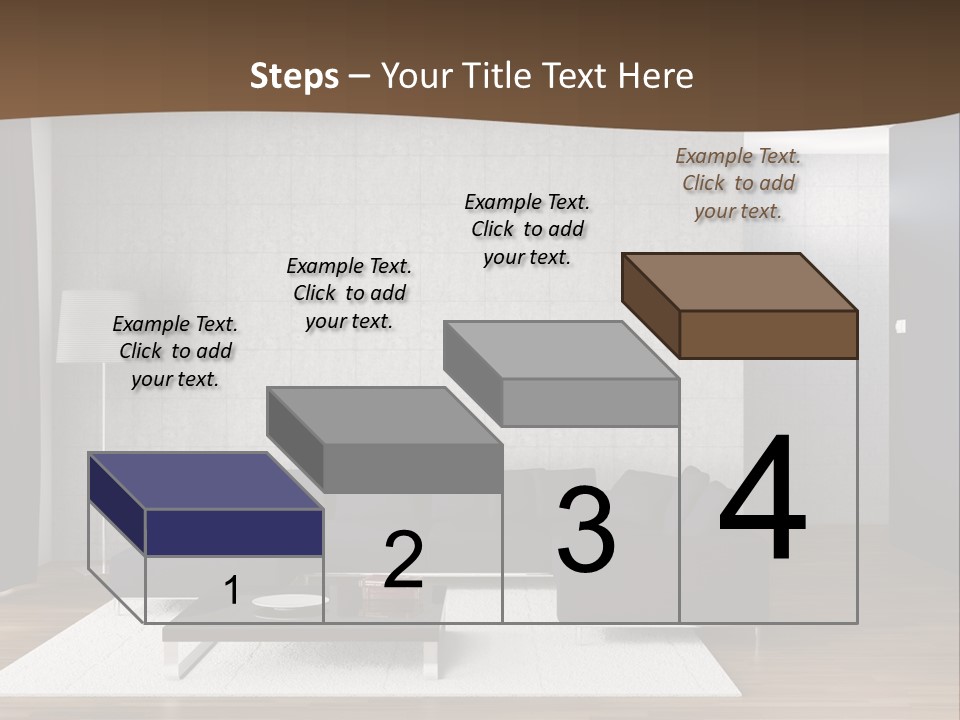 Steps – Your Title Text Here

Example Text. Click to add your text.

Example Text. Click to add your text.

Example Text. Click to add your text.

Example Text. Click to add your text.

1

2

3

4